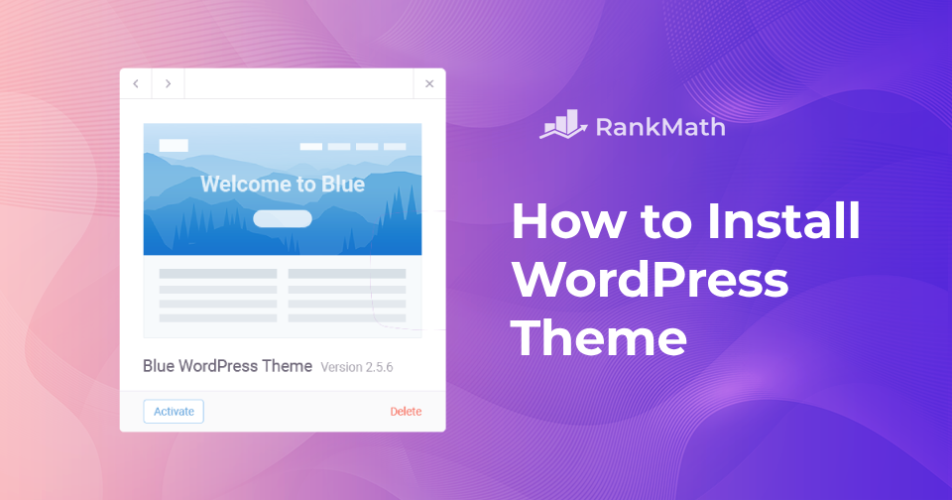 Welcome to Blue

Blue WordPress Theme Version 2.5.6

Activate

Delete

RankMath

How to Install WordPress Theme